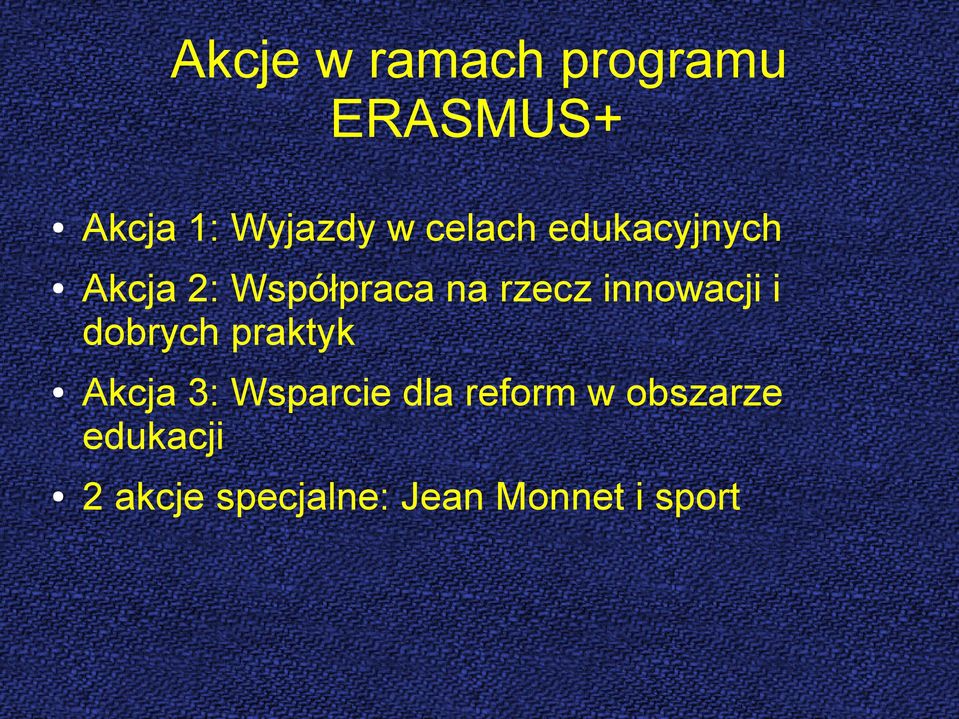 Akcje w ramach programu ERASMUS+

• Akcja 1: Wyjazdy w celach edukacyjnych
• Akcja 2: Współpraca na rzecz innowacji i dobrych praktyk
• Akcja 3: Wsparcie dla reform w obszarze edukacji
• 2 akcje specjalne: Jean Monnet i sport